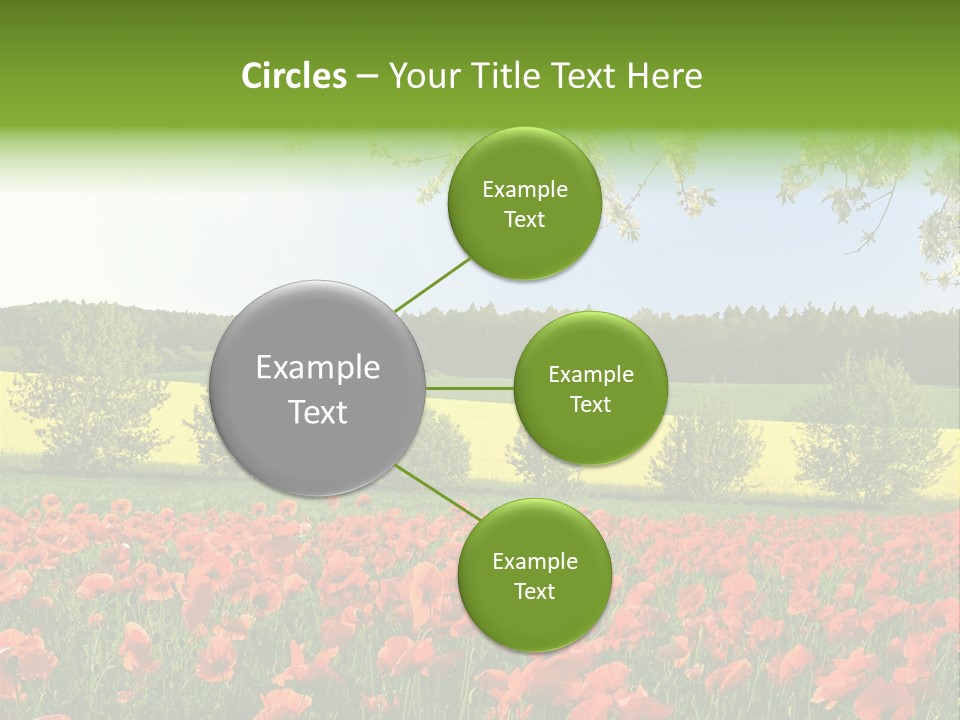 Circles – Your Title Text Here

Example Text

Example Text

Example Text

Example Text